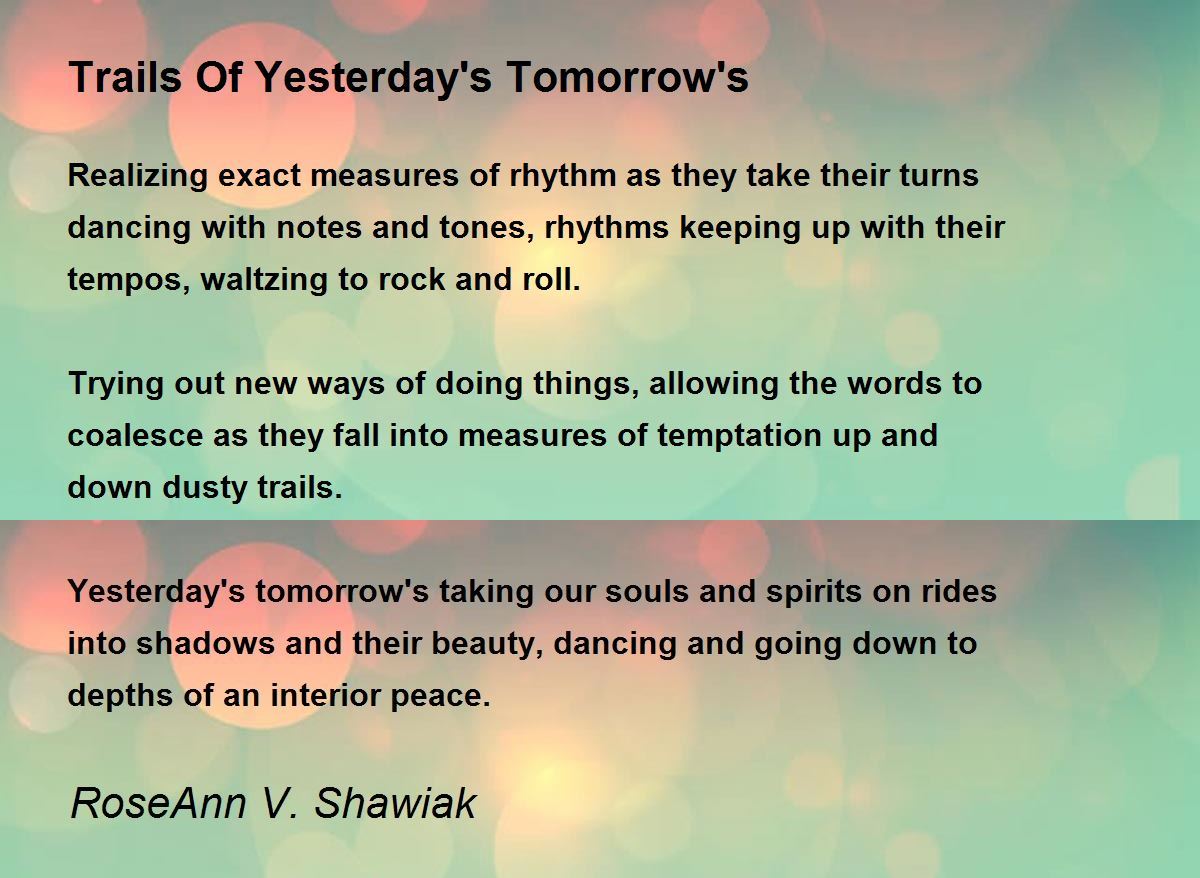 Trails Of Yesterday's Tomorrow's

Realizing exact measures of rhythm as they take their turns dancing with notes and tones, rhythms keeping up with their tempos, waltzing to rock and roll.

Trying out new ways of doing things, allowing the words to coalesce as they fall into measures of temptation up and down dusty trails.

Yesterday's tomorrow's taking our souls and spirits on rides into shadows and their beauty, dancing and going down to depths of an interior peace.

RoseAnn V. Shawiak